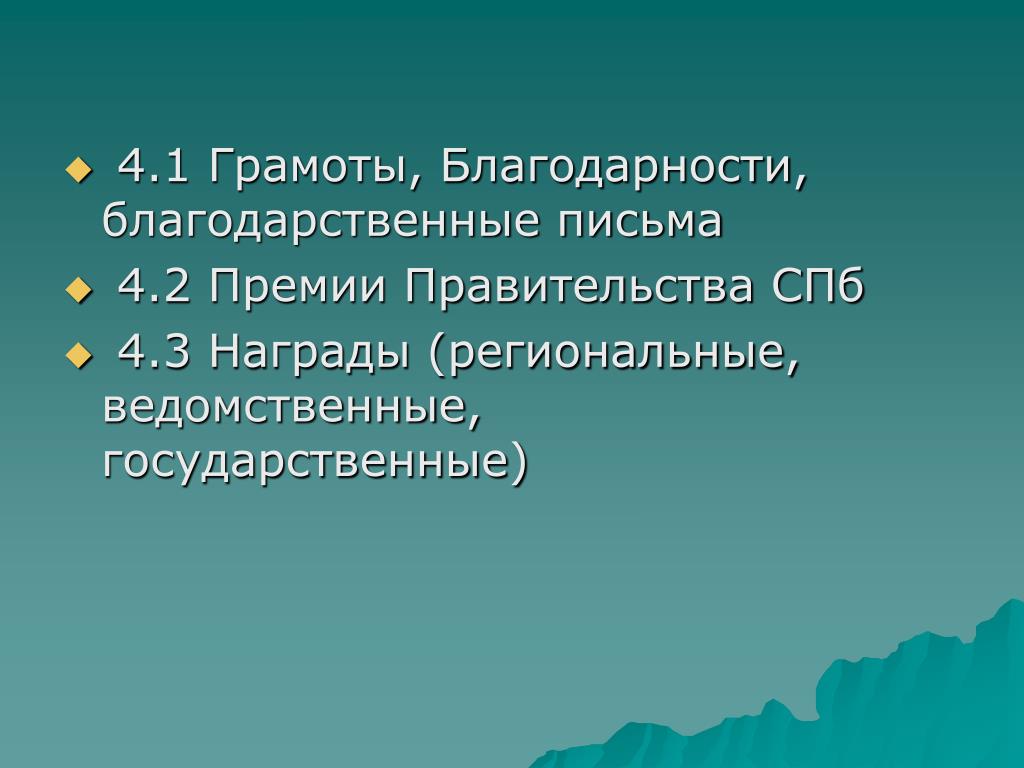 4.1 Грамоты, Благодарности, благодарственные письма

4.2 Премии Правительства СПб

4.3 Награды (региональные, ведомственные, государственные)